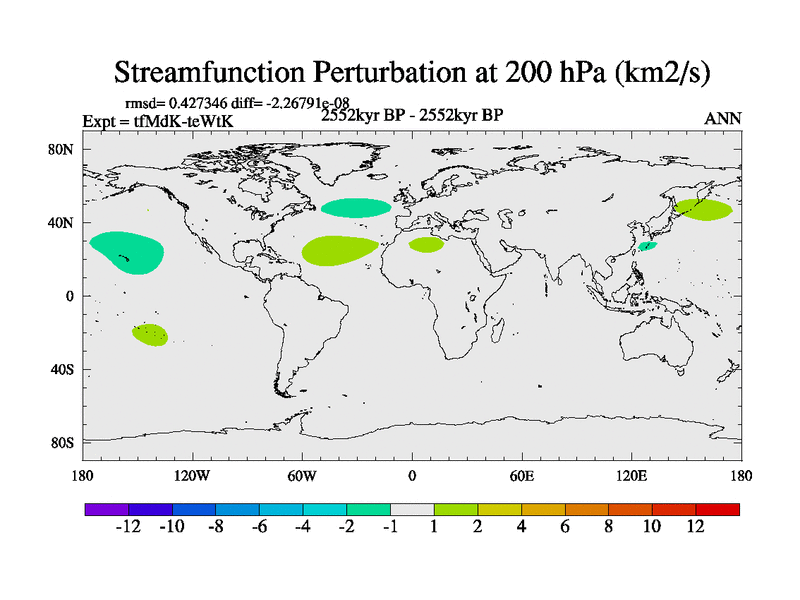 Streamfunction Perturbation at 200 hPa (km2/s)

rmsd= 0.427346 diff= -2.26791e-08
Expt = tfMdK-teWtK
2552kyr BP - 2552kyr BP
ANN

80N
40N
0
40S
80S

180
120W
60W
0
60E
120E
180

-12 -10 -8 -6 -4 -2 -1 1 2 4 6 8 10 12